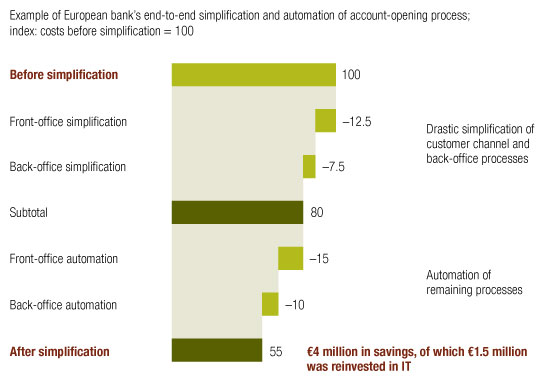 Example of European bank's end-to-end simplification and automation of account-opening process; index: costs before simplification = 100

Before simplification 100

Front-office simplification –12.5

Back-office simplification –7.5

Drastic simplification of customer channel and back-office processes

Subtotal 80

Front-office automation –15

Back-office automation –10

Automation of remaining processes

After simplification 55

€4 million in savings, of which €1.5 million was reinvested in IT